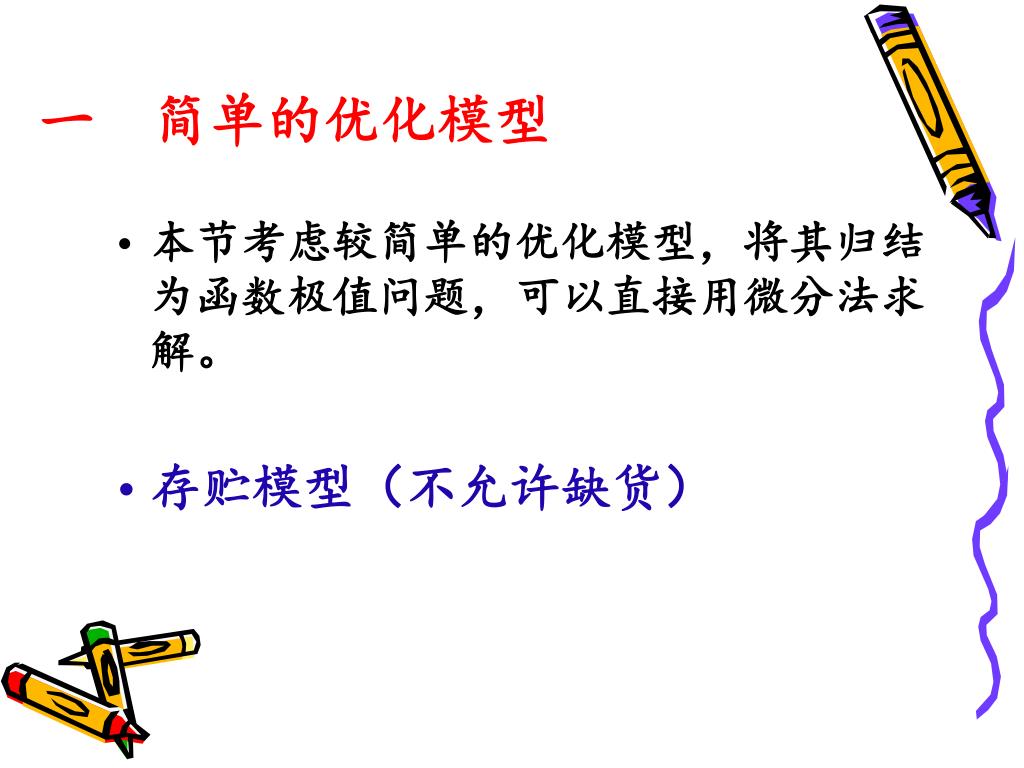 一　简单的优化模型

• 本节考虑较简单的优化模型，将其归结为函数极值问题，可以直接用微分法求解。

• 存贮模型（不允许缺货）